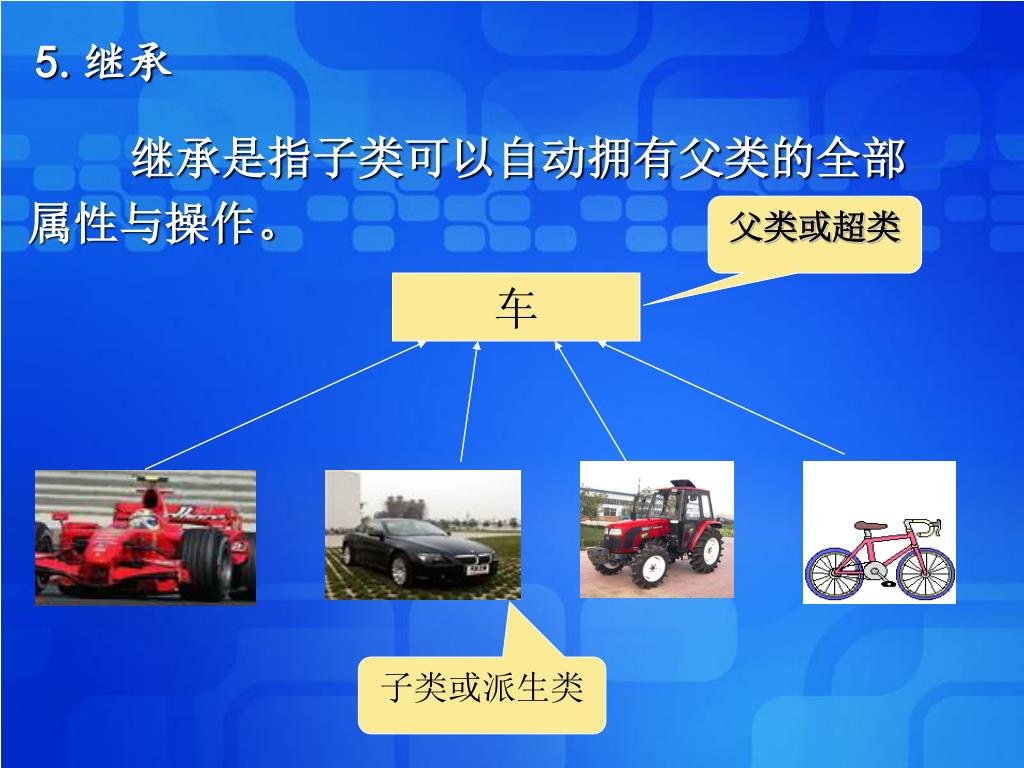 5. 继承

继承是指子类可以自动拥有父类的全部属性与操作。

父类或超类

车

子类或派生类